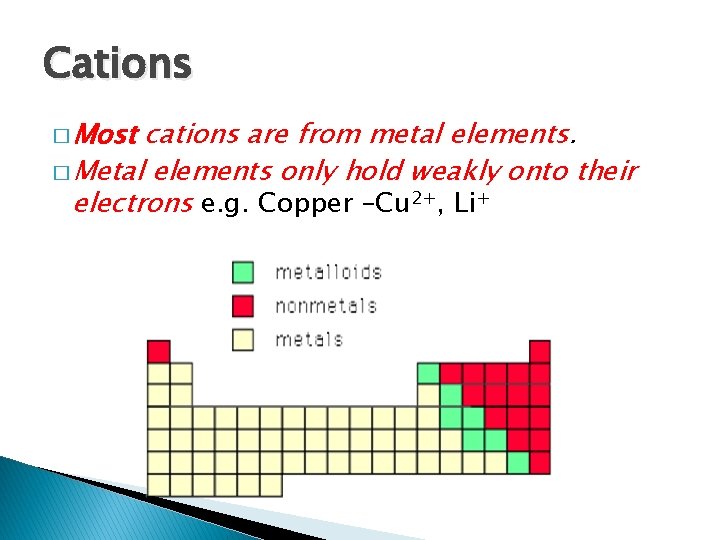 Cations

□ Most cations are from metal elements.

□ Metal elements only hold weakly onto their electrons e.g. Copper –$Cu^{2+}$, $Li^{+}$

metalloids

nonmetals

metals